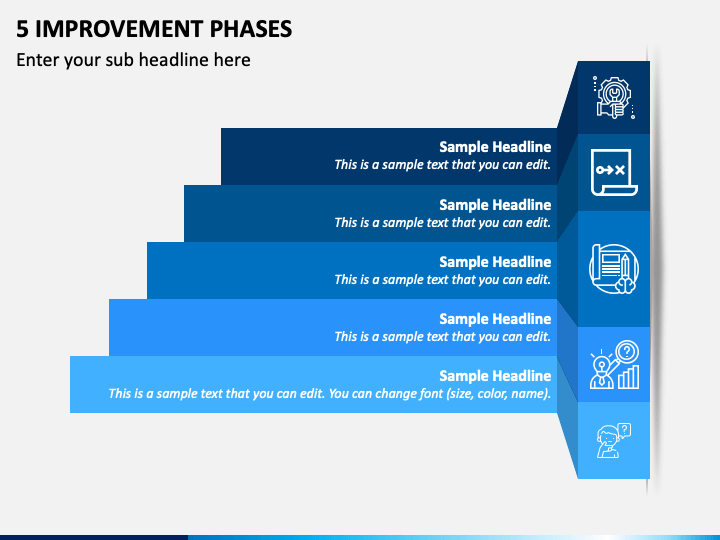 5 IMPROVEMENT PHASES

Enter your sub headline here

Sample Headline
This is a sample text that you can edit.

Sample Headline
This is a sample text that you can edit.

Sample Headline
This is a sample text that you can edit.

Sample Headline
This is a sample text that you can edit.

Sample Headline
This is a sample text that you can edit. You can change font (size, color, name).